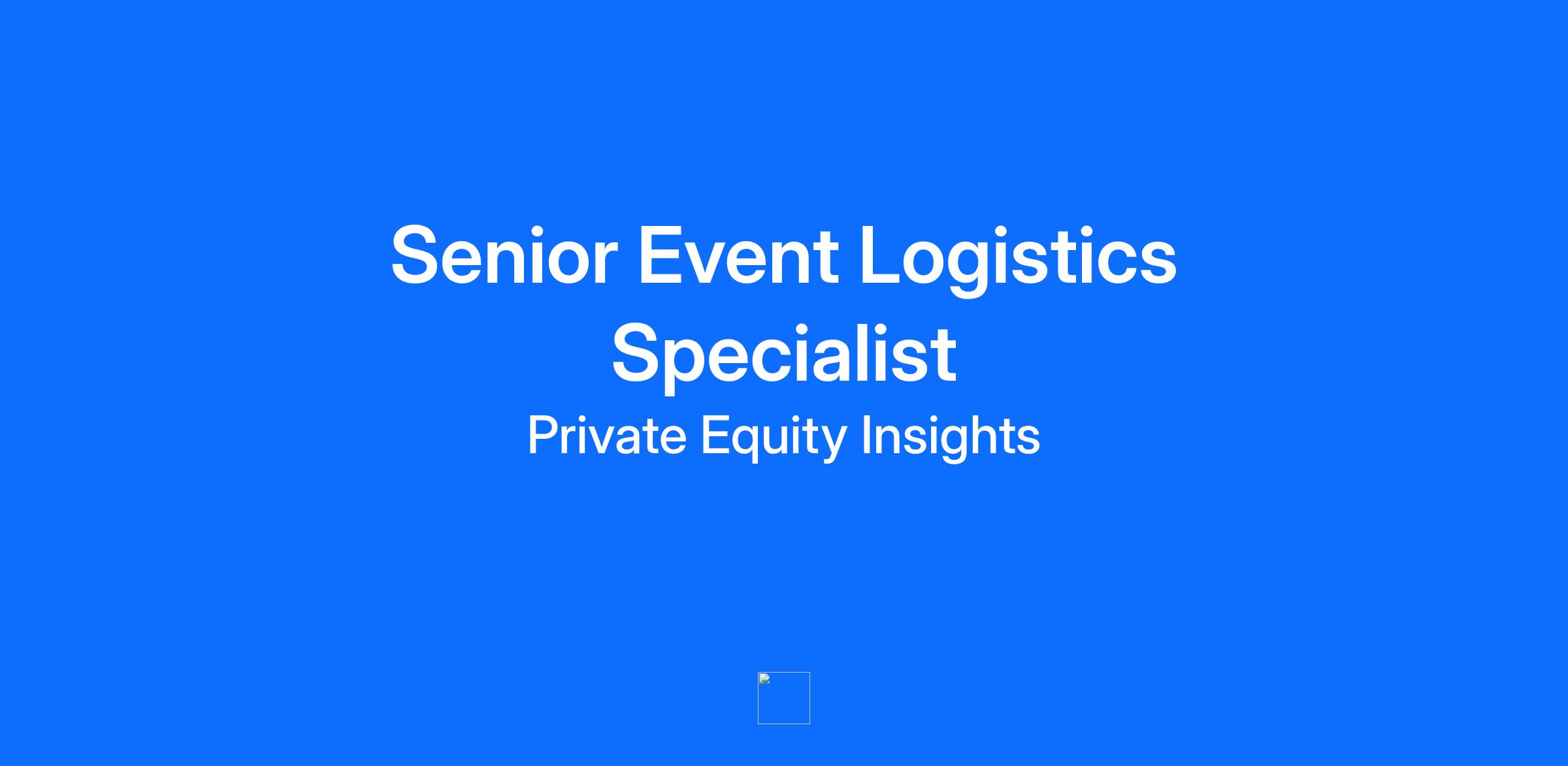 Senior Event Logistics Specialist

Private Equity Insights